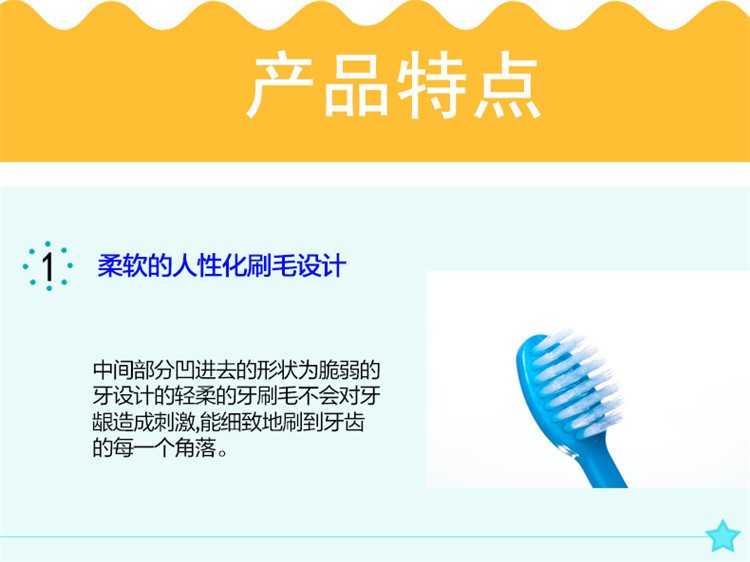 产品特点

1 柔软的人性化刷毛设计

中间部分凹进去的形状为脆弱的牙设计的轻柔的牙刷毛不会对牙龈造成刺激,能细致地刷到牙齿的每一个角落。